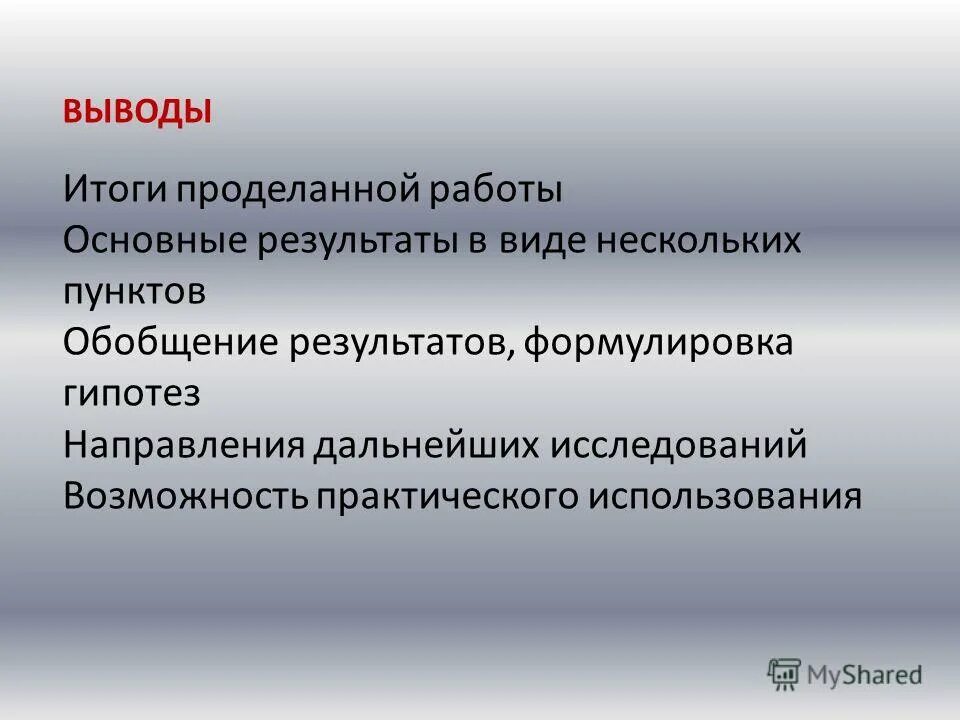 ВЫВОДЫ

Итоги проделанной работы
Основные результаты в виде нескольких пунктов
Обобщение результатов, формулировка гипотез
Направления дальнейших исследований
Возможность практического использования

MyShared